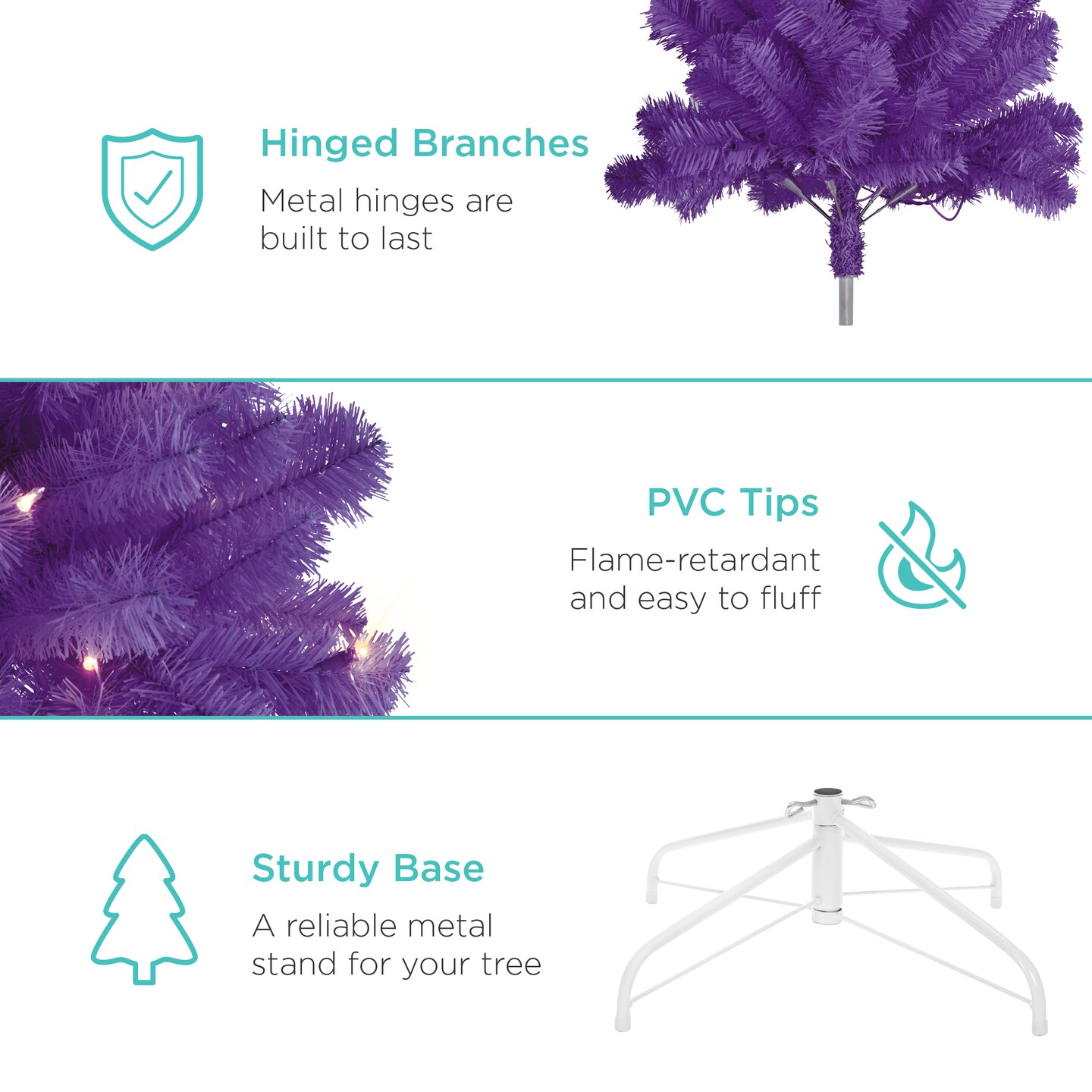 Hinged Branches

Metal hinges are built to last

PVC Tips

Flame-retardant and easy to fluff

Sturdy Base

A reliable metal stand for your tree